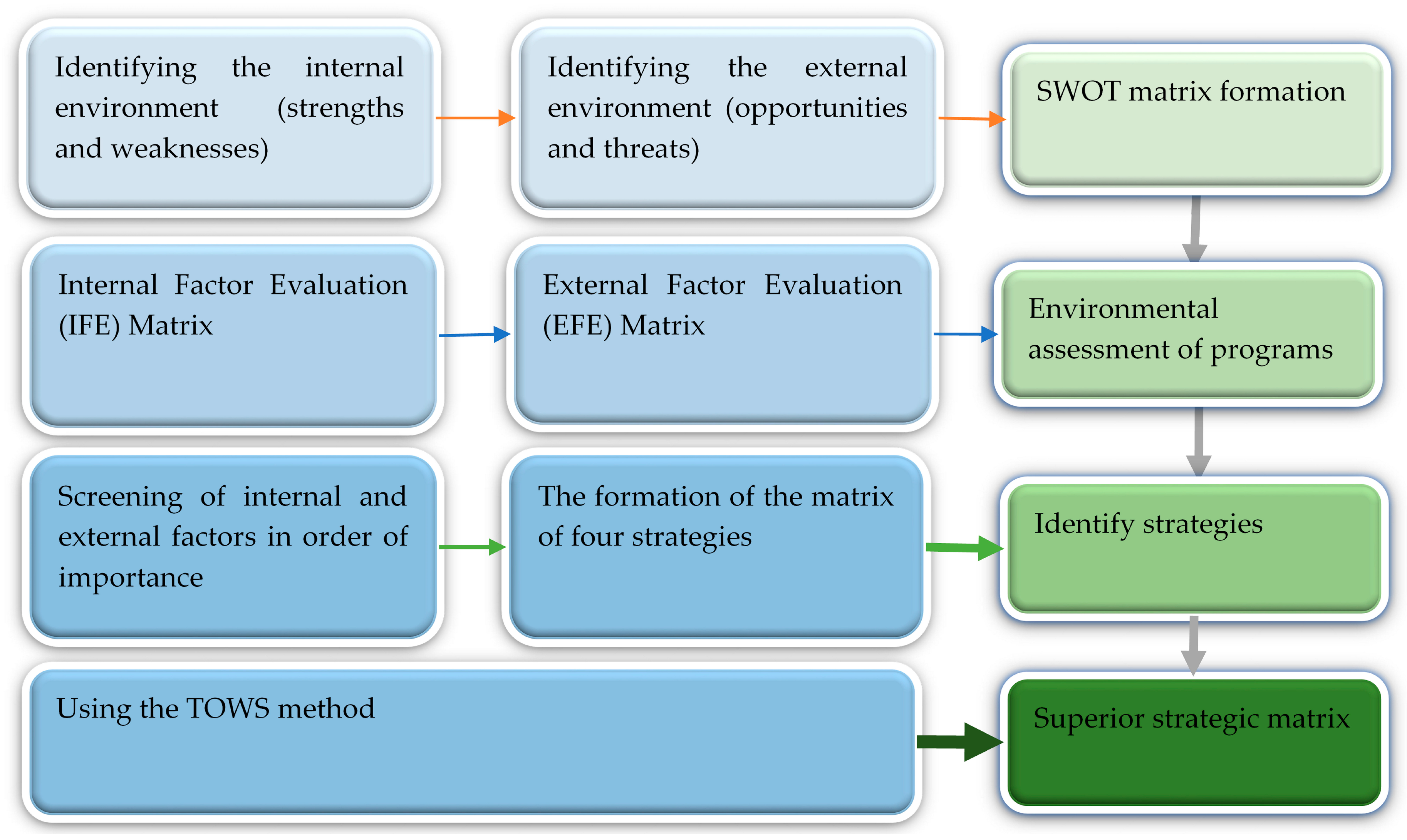 Identifying the internal environment (strengths and weaknesses)

Identifying the external environment (opportunities and threats)

SWOT matrix formation

Internal Factor Evaluation (IFE) Matrix

External Factor Evaluation (EFE) Matrix

Environmental assessment of programs

Screening of internal and external factors in order of importance

The formation of the matrix of four strategies

Identify strategies

Using the TOWS method

Superior strategic matrix